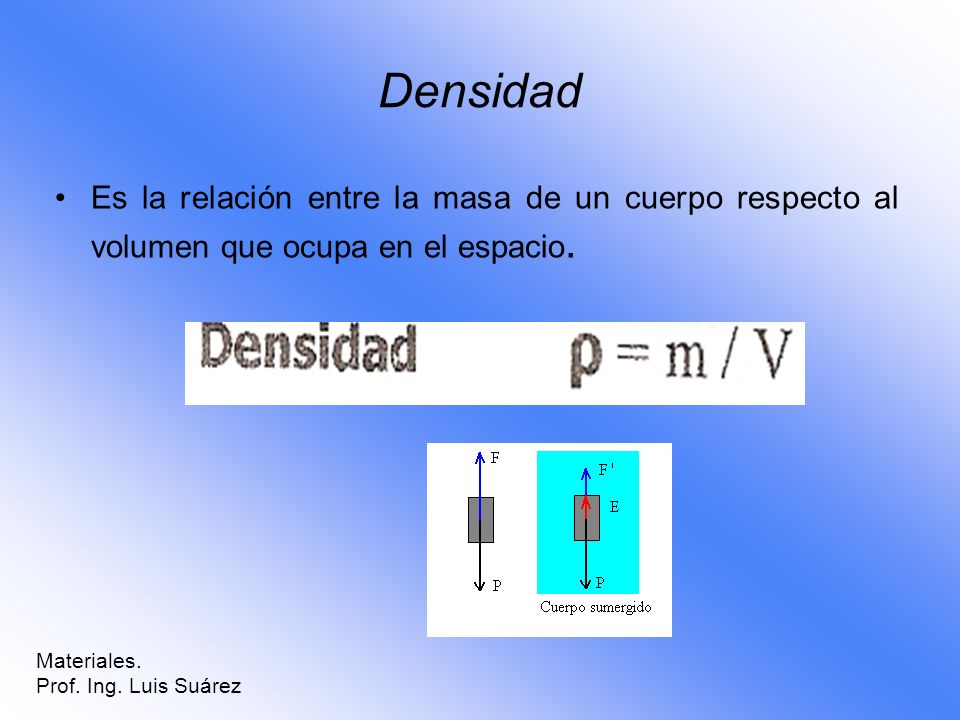 Densidad

• Es la relación entre la masa de un cuerpo respecto al volumen que ocupa en el espacio.

Densidad $\rho = m / V$

F

P

F'

E

P

Cuerpo sumergido

Materiales.
Prof. Ing. Luis Suárez